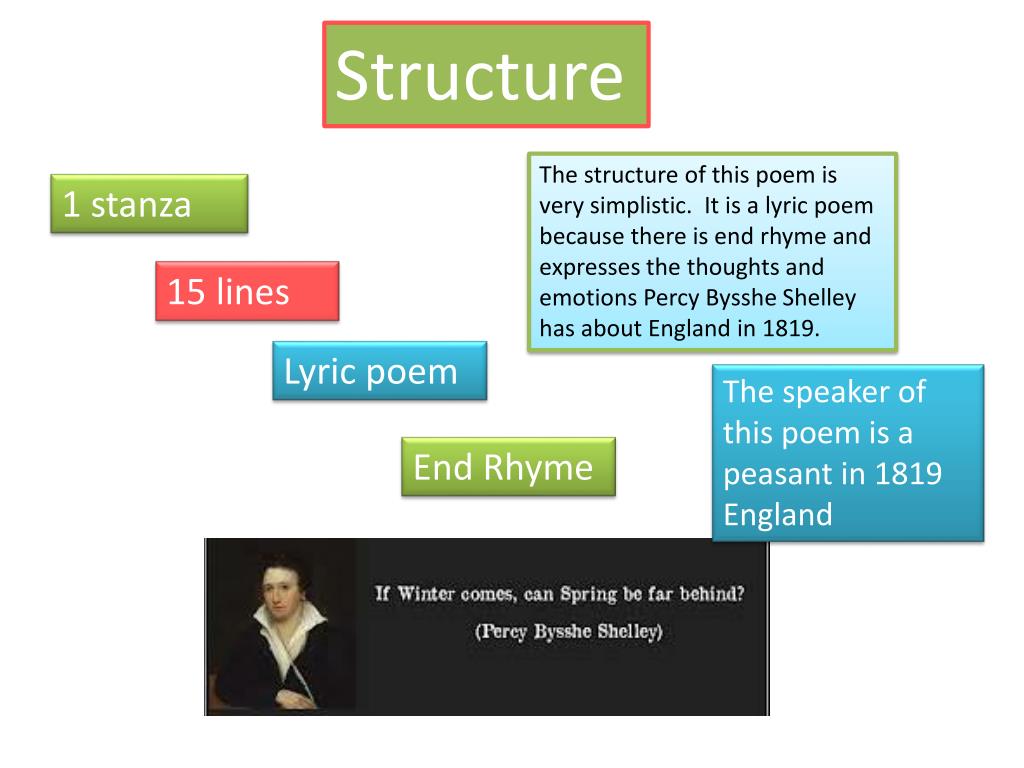 Structure

1 stanza

15 lines

Lyric poem

End Rhyme

The structure of this poem is very simplistic. It is a lyric poem because there is end rhyme and expresses the thoughts and emotions Percy Bysshe Shelley has about England in 1819.

The speaker of this poem is a peasant in 1819 England

If Winter comes, can Spring be far behind?
(Percy Bysshe Shelley)